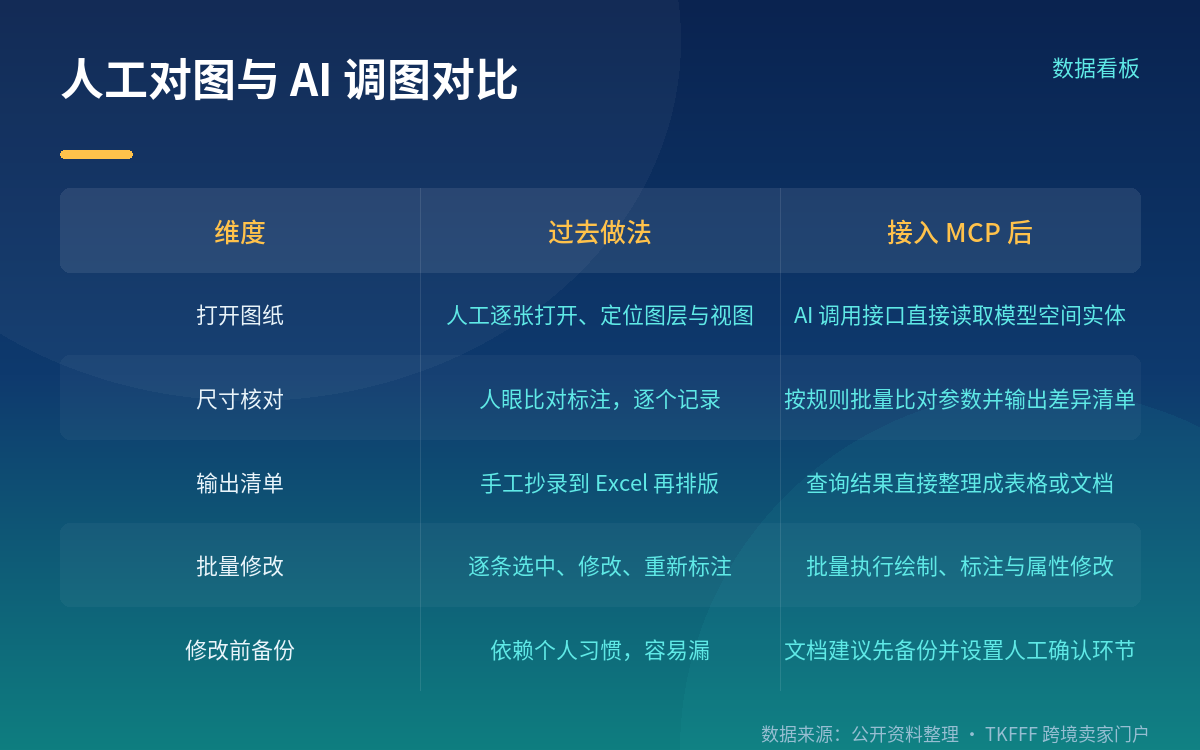 人工对图与 AI 调图对比

数据看板

| 维度 | 过去做法 | 接入 MCP 后 |
|---|---|---|
| 打开图纸 | 人工逐张打开、定位图层与视图 | AI 调用接口直接读取模型空间实体 |
| 尺寸核对 | 人眼比对标注，逐个记录 | 按规则批量比对参数并输出差异清单 |
| 输出清单 | 手工抄录到 Excel 再排版 | 查询结果直接整理成表格或文档 |
| 批量修改 | 逐条选中、修改、重新标注 | 批量执行绘制、标注与属性修改 |
| 修改前备份 | 依赖个人习惯，容易漏 | 文档建议先备份并设置人工确认环节 |

数据来源：公开资料整理 · TKFFF 跨境卖家门户